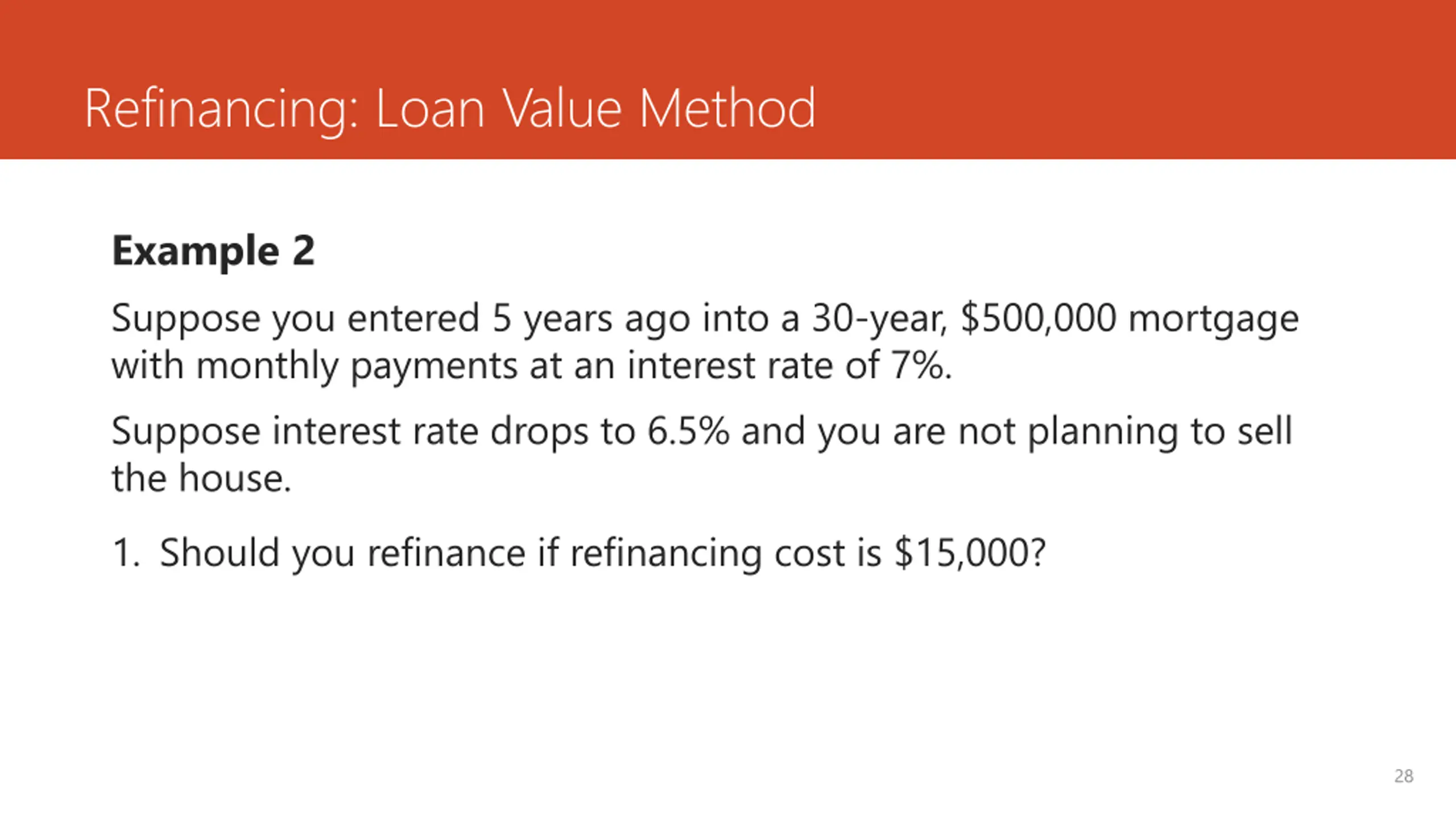 Refinancing: Loan Value Method

Example 2

Suppose you entered 5 years ago into a 30-year, \$500,000 mortgage with monthly payments at an interest rate of 7%.

Suppose interest rate drops to 6.5% and you are not planning to sell the house.

1. Should you refinance if refinancing cost is \$15,000?

28